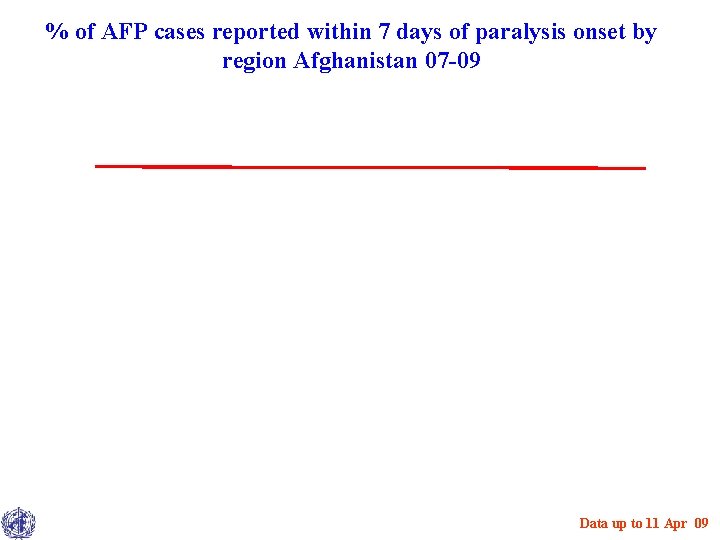 % of AFP cases reported within 7 days of paralysis onset by region Afghanistan 07-09

Data up to 11 Apr 09